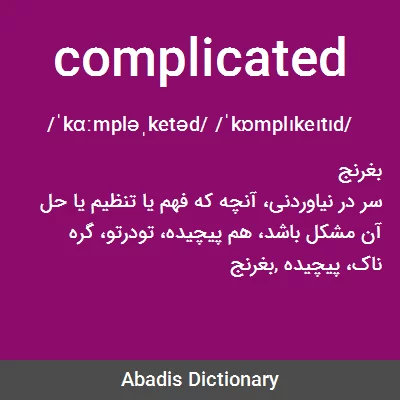 complicated

/ˈkɑːmpləˌketəd/ /ˈkɒmplɪkeɪtɪd/

بغرنج
سر در نیاوردنی، آنچه که فهم یا تنظیم یا حل آن مشکل باشد، هم پیچیده، تودرتو، گره ناک، پیچیده ,بغرنج

Abadis Dictionary